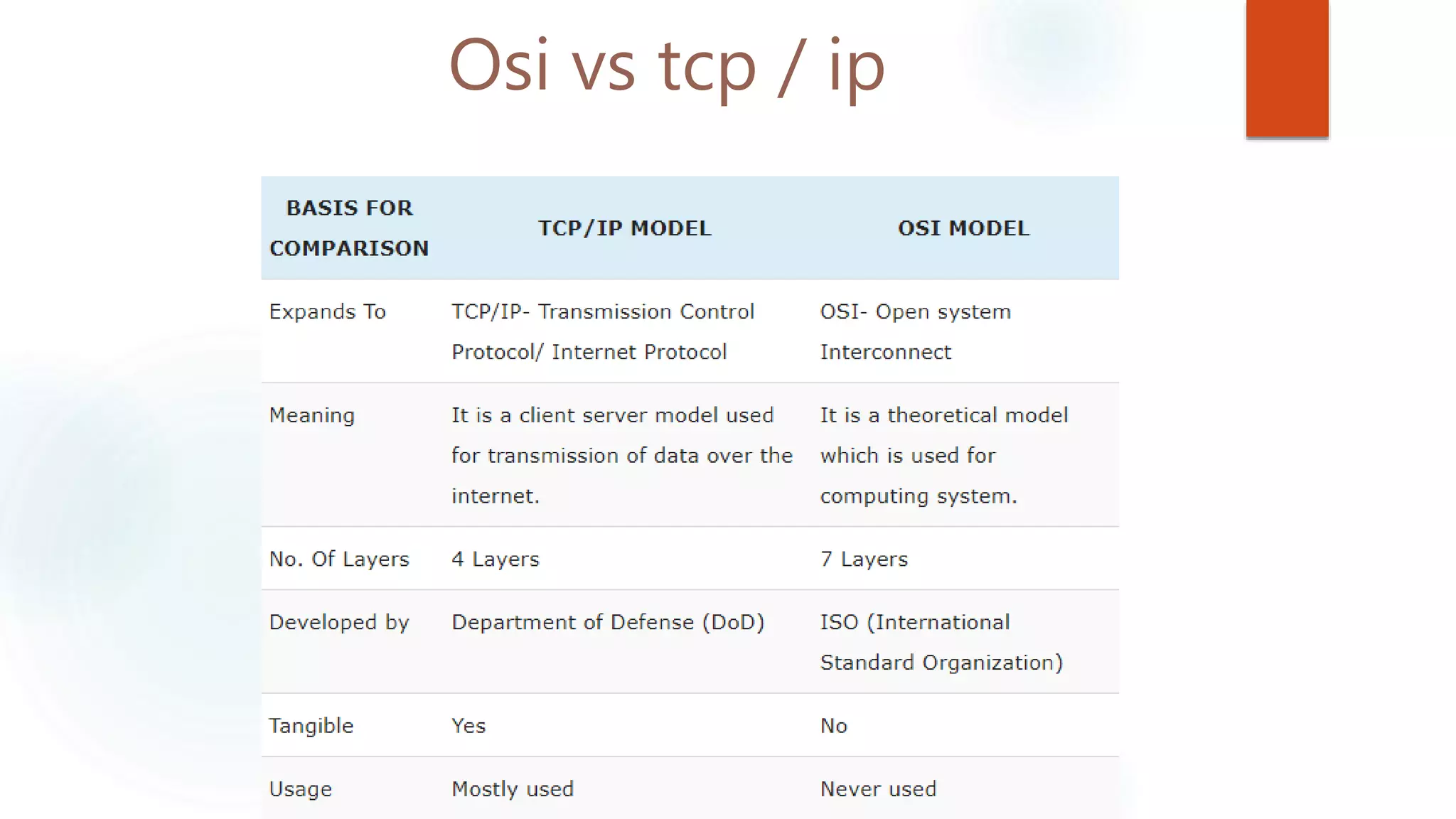 Osi vs tcp / ip

| BASIS FOR COMPARISON | TCP/IP MODEL | OSI MODEL |
|---|---|---|
| Expands To | TCP/IP- Transmission Control Protocol/ Internet Protocol | OSI- Open system Interconnect |
| Meaning | It is a client server model used for transmission of data over the internet. | It is a theoretical model which is used for computing system. |
| No. Of Layers | 4 Layers | 7 Layers |
| Developed by | Department of Defense (DoD) | ISO (International Standard Organization) |
| Tangible | Yes | No |
| Usage | Mostly used | Never used |